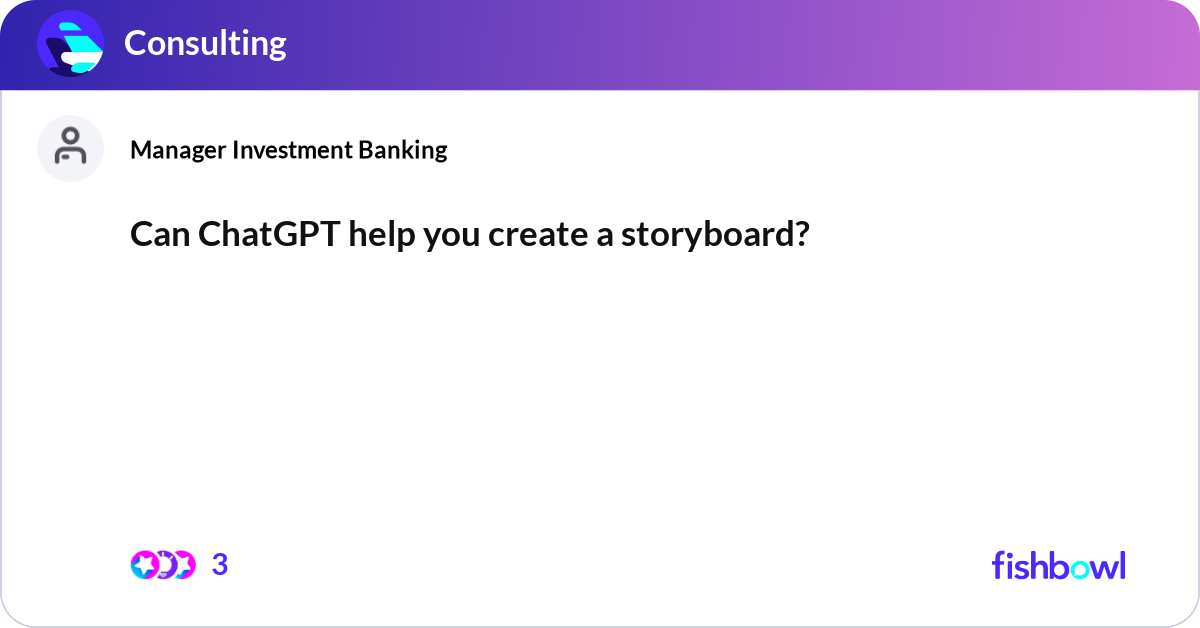 Consulting

Manager Investment Banking

Can ChatGPT help you create a storyboard?

3

fishbowl